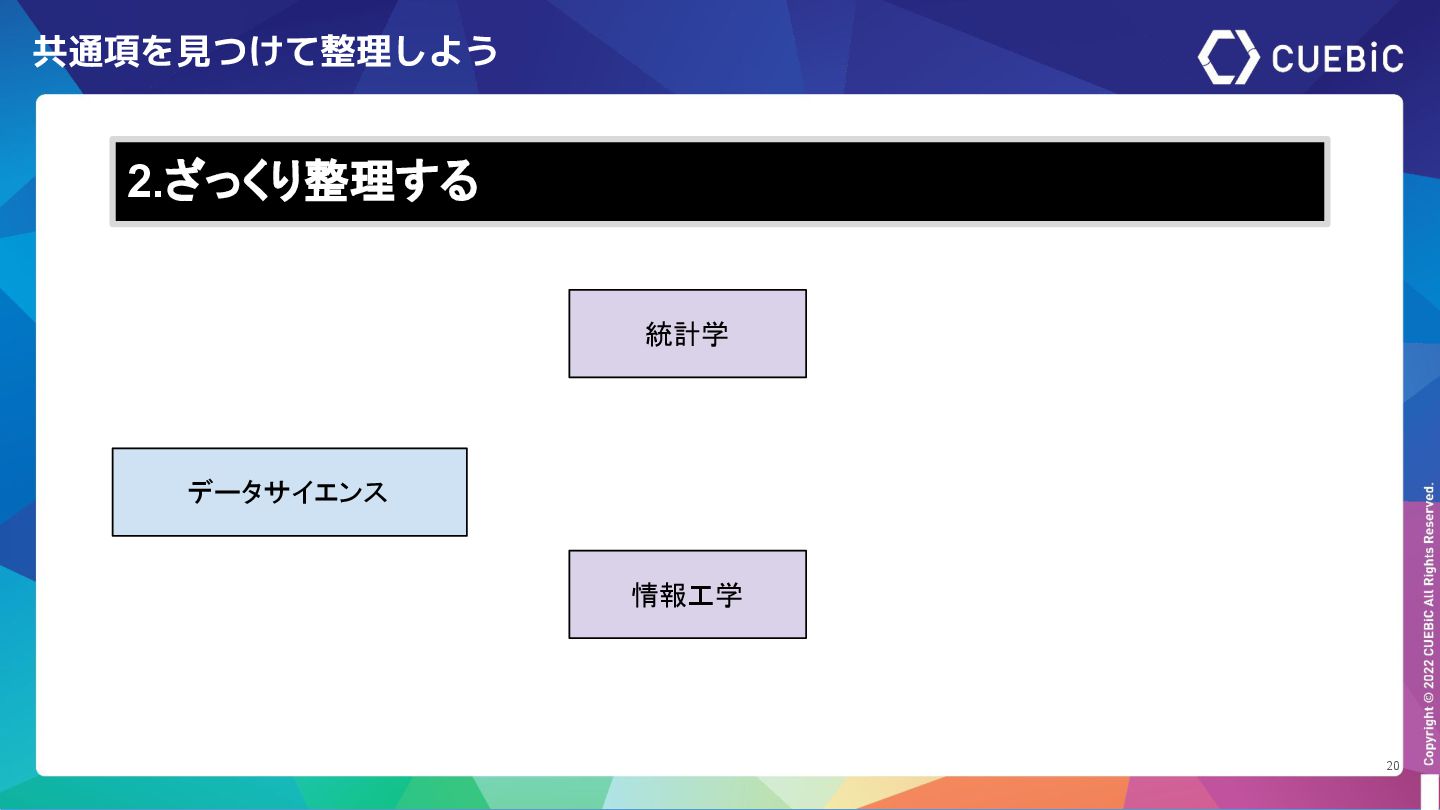 共通項を見つけて整理しよう

CUEBiC

2.ざっくり整理する

統計学

データサイエンス

情報工学

Copyright © 2022 CUEBiC All Rights Reserved.

20